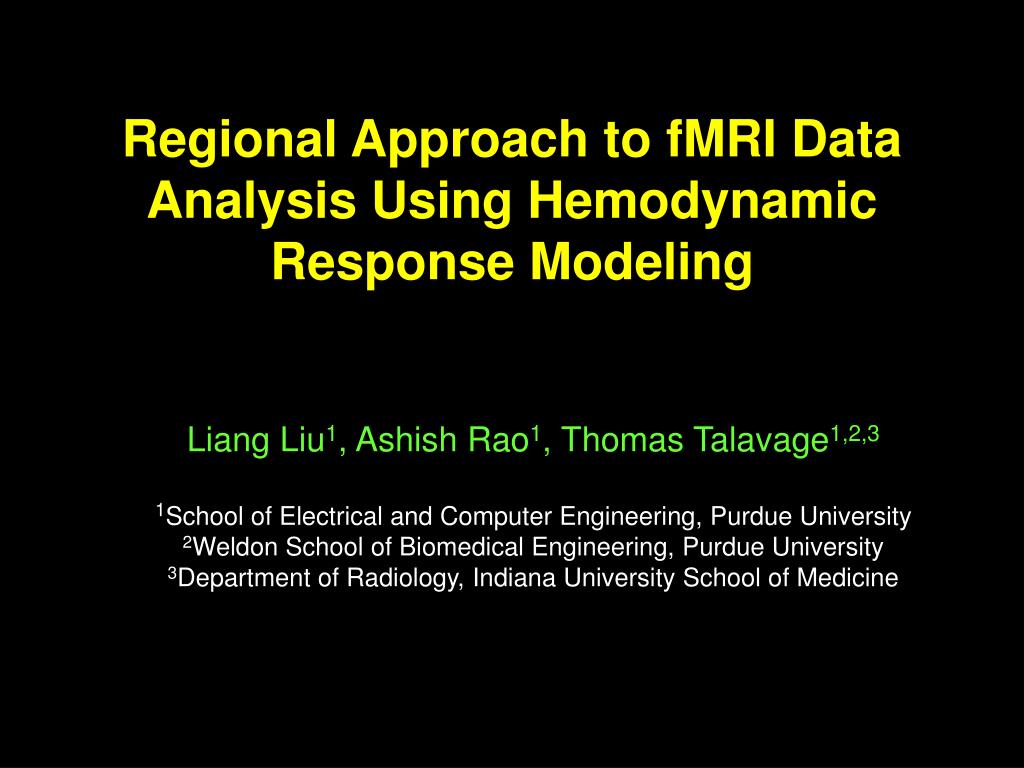 Regional Approach to fMRI Data Analysis Using Hemodynamic Response Modeling

Liang Liu$^1$, Ashish Rao$^1$, Thomas Talavage$^{1,2,3}$

$^1$School of Electrical and Computer Engineering, Purdue University
$^2$Weldon School of Biomedical Engineering, Purdue University
$^3$Department of Radiology, Indiana University School of Medicine